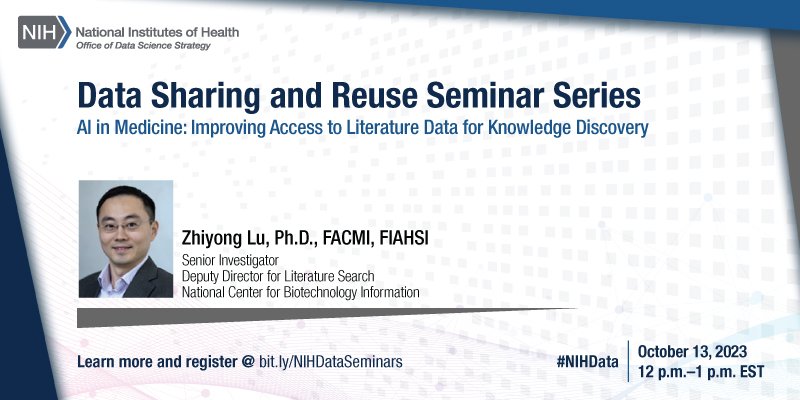 NIH National Institutes of Health
Office of Data Science Strategy

Data Sharing and Reuse Seminar Series
AI in Medicine: Improving Access to Literature Data for Knowledge Discovery

Zhiyong Lu, Ph.D., FACMI, FIAHSI
Senior Investigator
Deputy Director for Literature Search
National Center for Biotechnology Information

Learn more and register @ bit.ly/NIHDataSeminars

#NIHData

October 13, 2023
12 p.m.–1 p.m. EST